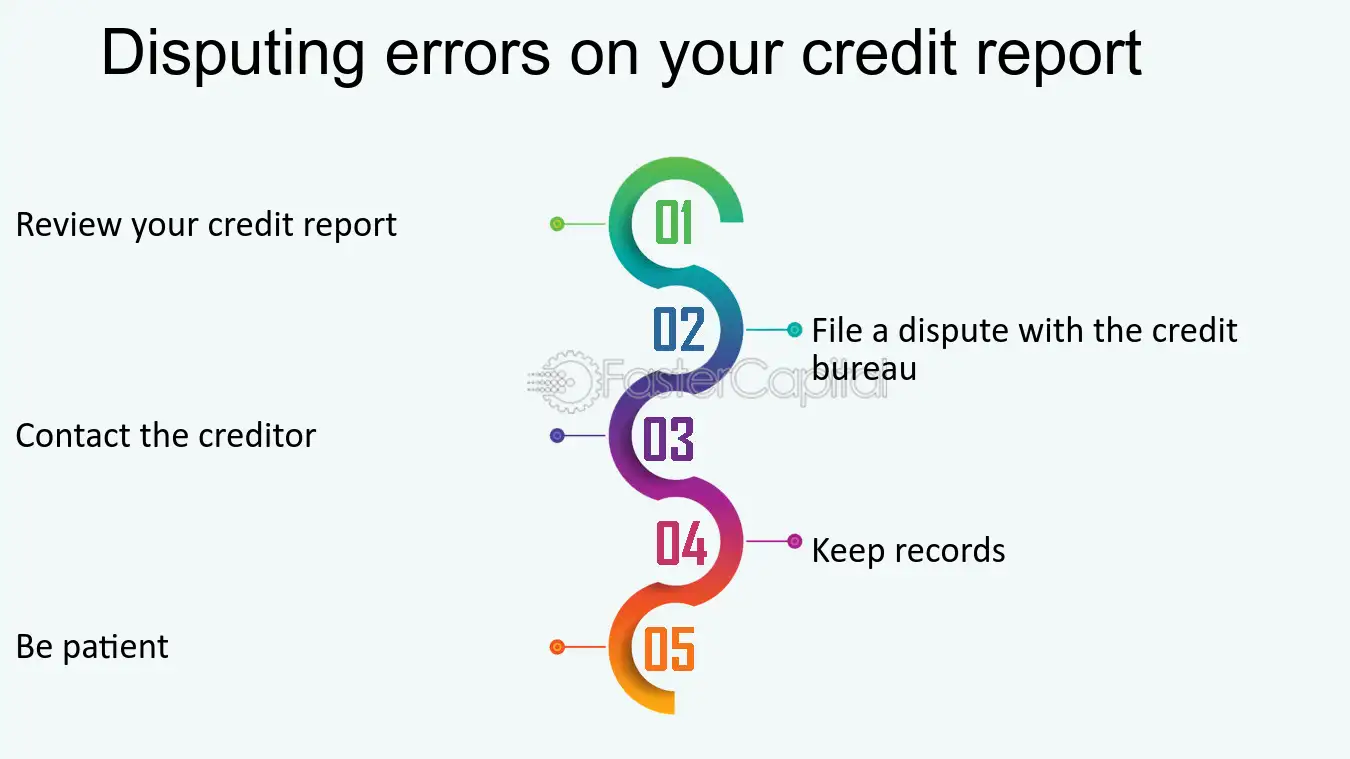 Disputing errors on your credit report

Review your credit report

01

02

File a dispute with the credit bureau

Contact the creditor

03

04

Keep records

Be patient

05

FasterCapital